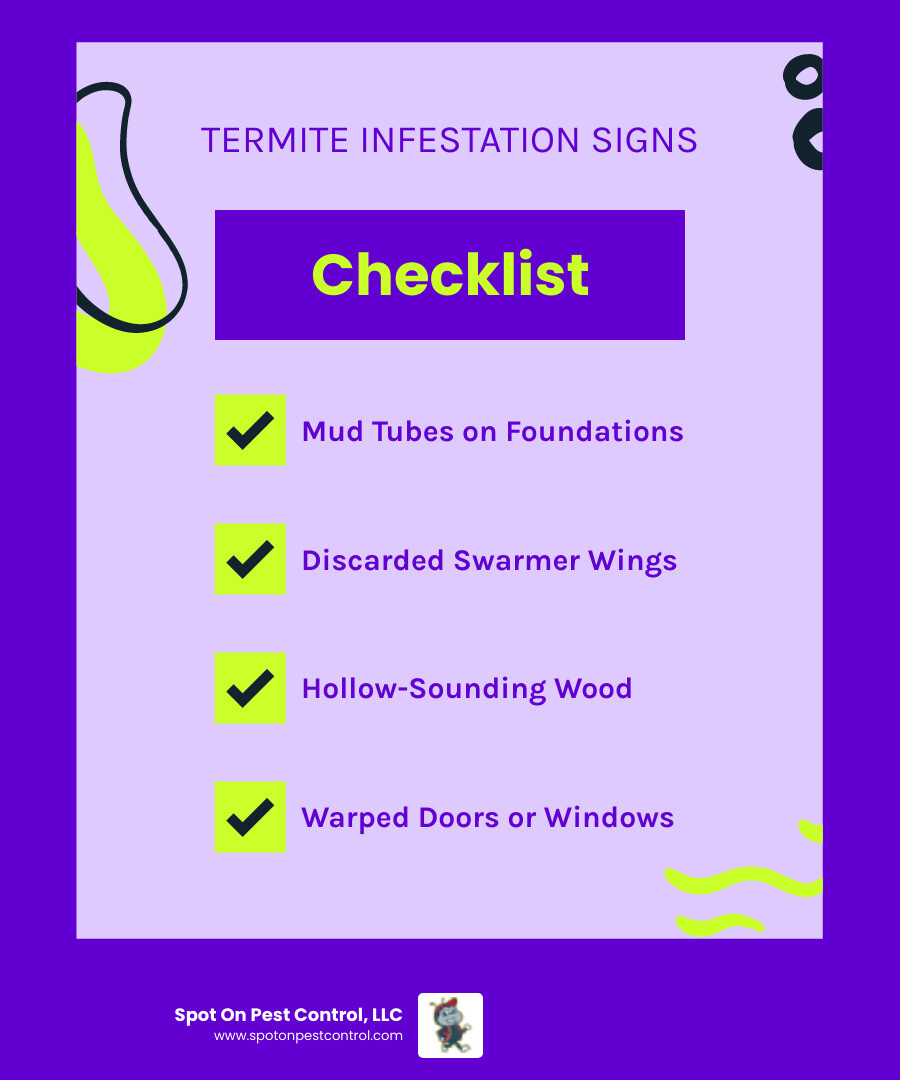 TERMITE INFESTATION SIGNS

Checklist

Mud Tubes on Foundations

Discarded Swarmer Wings

Hollow-Sounding Wood

Warped Doors or Windows

Spot On Pest Control, LLC
www.spotonpestcontrol.com